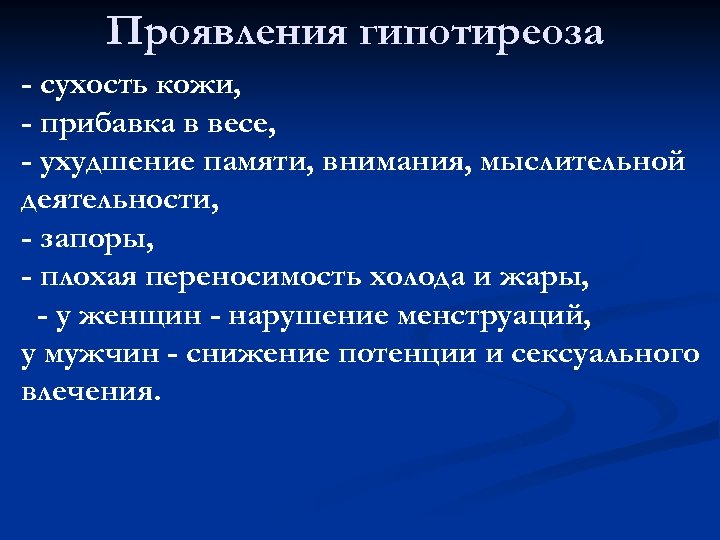 Проявления гипотиреоза

- сухость кожи,
- прибавка в весе,
- ухудшение памяти, внимания, мыслительной деятельности,
- запоры,
- плохая переносимость холода и жары,
- у женщин - нарушение менструаций, у мужчин - снижение потенции и сексуального влечения.